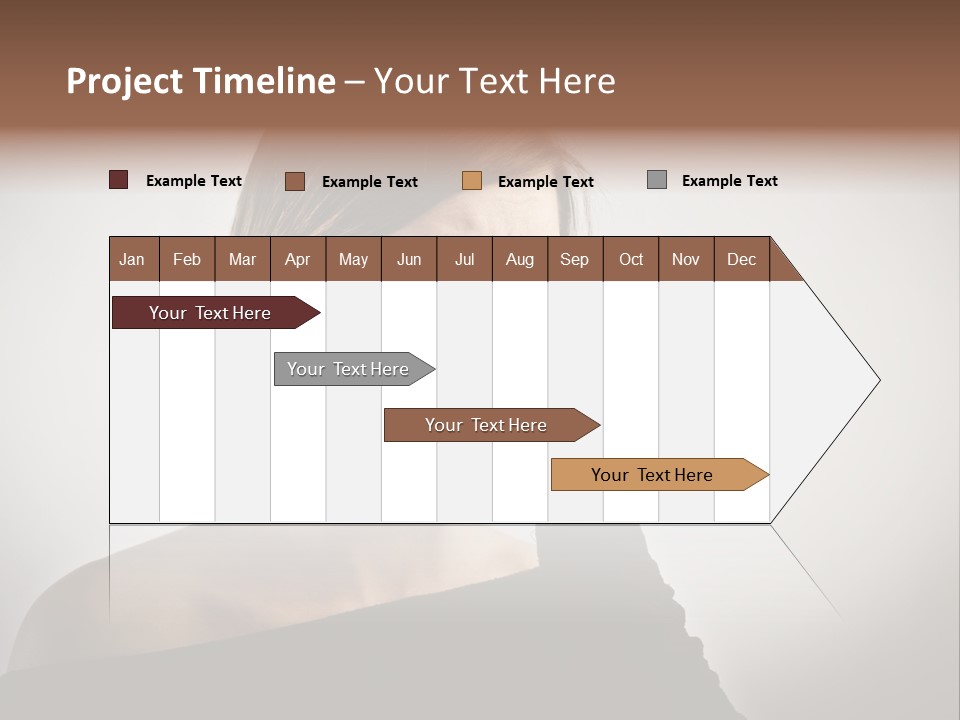 Project Timeline – Your Text Here

Example Text
Example Text
Example Text
Example Text

| Jan | Feb | Mar | Apr | May | Jun | Jul | Aug | Sep | Oct | Nov | Dec |
|---|---|---|---|---|---|---|---|---|---|---|---|

Your Text Here

Your Text Here

Your Text Here

Your Text Here